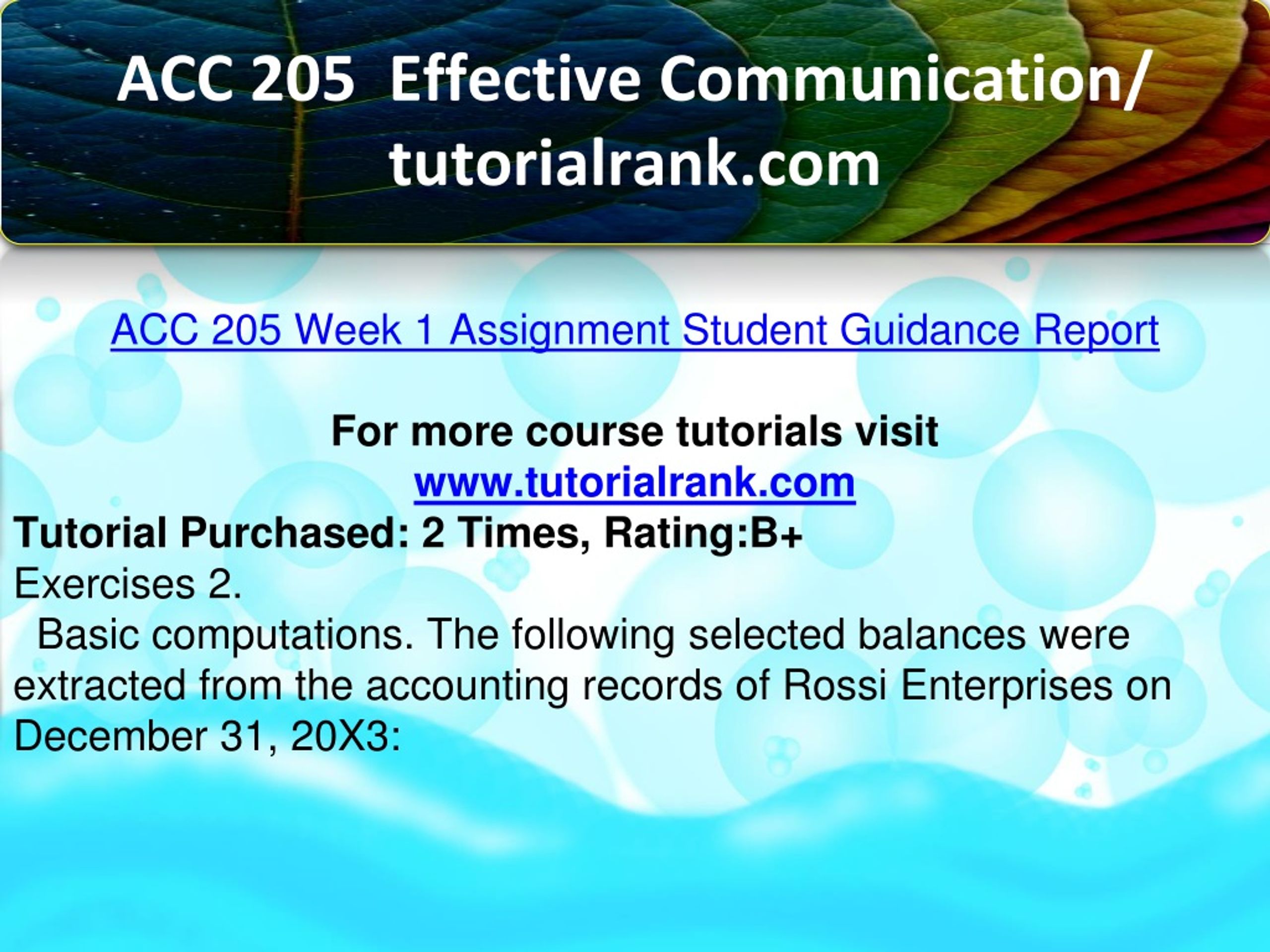 ACC 205 Effective Communication/ tutorialrank.com

ACC 205 Week 1 Assignment Student Guidance Report

For more course tutorials visit
www.tutorialrank.com
Tutorial Purchased: 2 Times, Rating:B+
Exercises 2.
Basic computations. The following selected balances were extracted from the accounting records of Rossi Enterprises on December 31, 20X3: